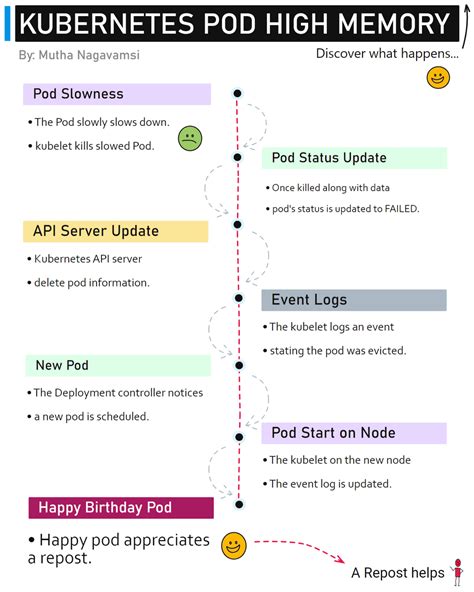 KUBERNETES POD HIGH MEMORY

By: Mutha Nagavamsi

Discover what happens...

Pod Slowness

• The Pod slowly slows down.

• kubelet kills slowed Pod.

Pod Status Update

• Once killed along with data

• pod's status is updated to FAILED.

API Server Update

• Kubernetes API server

• delete pod information.

Event Logs

• The kubelet logs an event

• stating the pod was evicted.

New Pod

• The Deployment controller notices

• a new pod is scheduled.

Pod Start on Node

• The kubelet on the new node

• The event log is updated.

Happy Birthday Pod

• Happy pod appreciates a repost.

A Repost helps